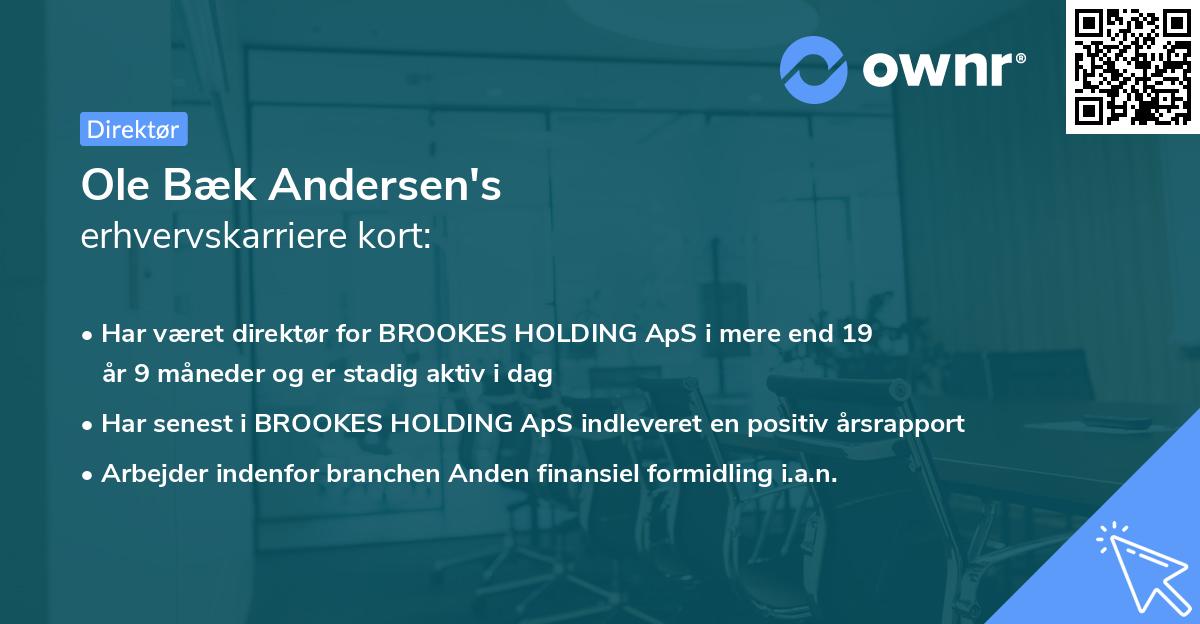 ownr®

Direktør

Ole Bæk Andersen's
erhvervskarriere kort:

• Har været direktør for BROOKES HOLDING ApS i mere end 19 år 9 måneder og er stadig aktiv i dag

• Har senest i BROOKES HOLDING ApS indleveret en positiv årsrapport

• Arbejder indenfor branchen Anden finansiel formidling i.a.n.